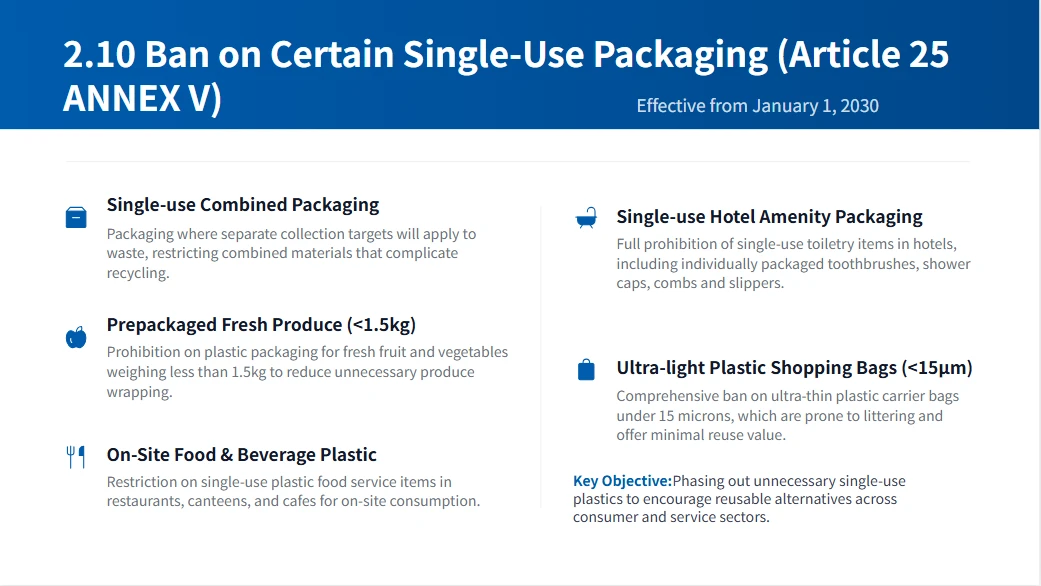 2.10 Ban on Certain Single-Use Packaging (Article 25 ANNEX V)

Effective from January 1, 2030

Single-use Combined Packaging

Packaging where separate collection targets will apply to waste, restricting combined materials that complicate recycling.

Prepackaged Fresh Produce (<1.5kg)

Prohibition on plastic packaging for fresh fruit and vegetables weighing less than 1.5kg to reduce unnecessary produce wrapping.

On-Site Food & Beverage Plastic

Restriction on single-use plastic food service items in restaurants, canteens, and cafes for on-site consumption.

Single-use Hotel Amenity Packaging

Full prohibition of single-use toiletry items in hotels, including individually packaged toothbrushes, shower caps, combs and slippers.

Ultra-light Plastic Shopping Bags (<15μm)

Comprehensive ban on ultra-thin plastic carrier bags under 15 microns, which are prone to littering and offer minimal reuse value.

Key Objective:Phasing out unnecessary single-use plastics to encourage reusable alternatives across consumer and service sectors.